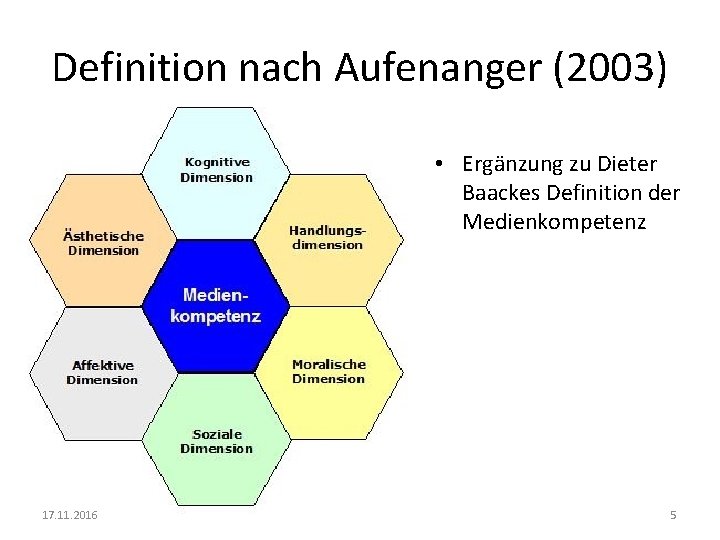 Definition nach Aufenanger (2003)

Kognitive Dimension

Ästhetische Dimension

Handlungs-dimension

Medien-kompetenz

Affektive Dimension

Moralische Dimension

Soziale Dimension

• Ergänzung zu Dieter Baackes Definition der Medienkompetenz

17.11.2016

5